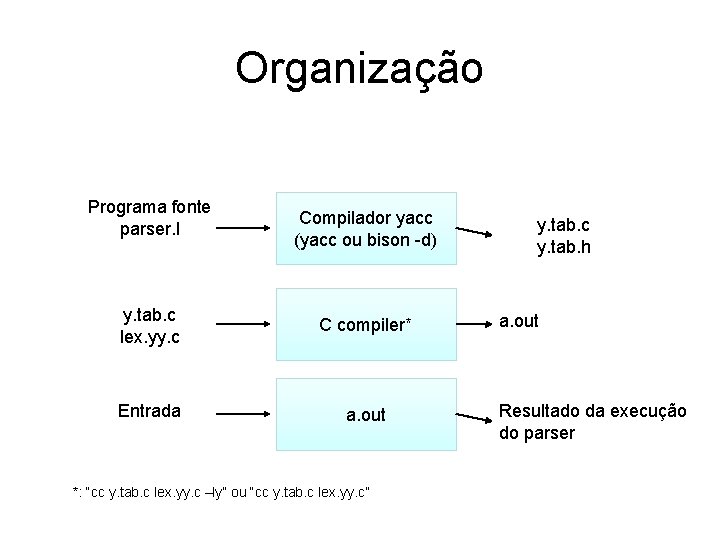 Organização

Programa fonte
parser.l

Compilador yacc
(yacc ou bison -d)

y.tab.c
y.tab.h

y.tab.c
lex.yy.c

C compiler*

a.out

Entrada

a.out

Resultado da execução do parser

*: "cc y.tab.c lex.yy.c –ly" ou "cc y.tab.c lex.yy.c"